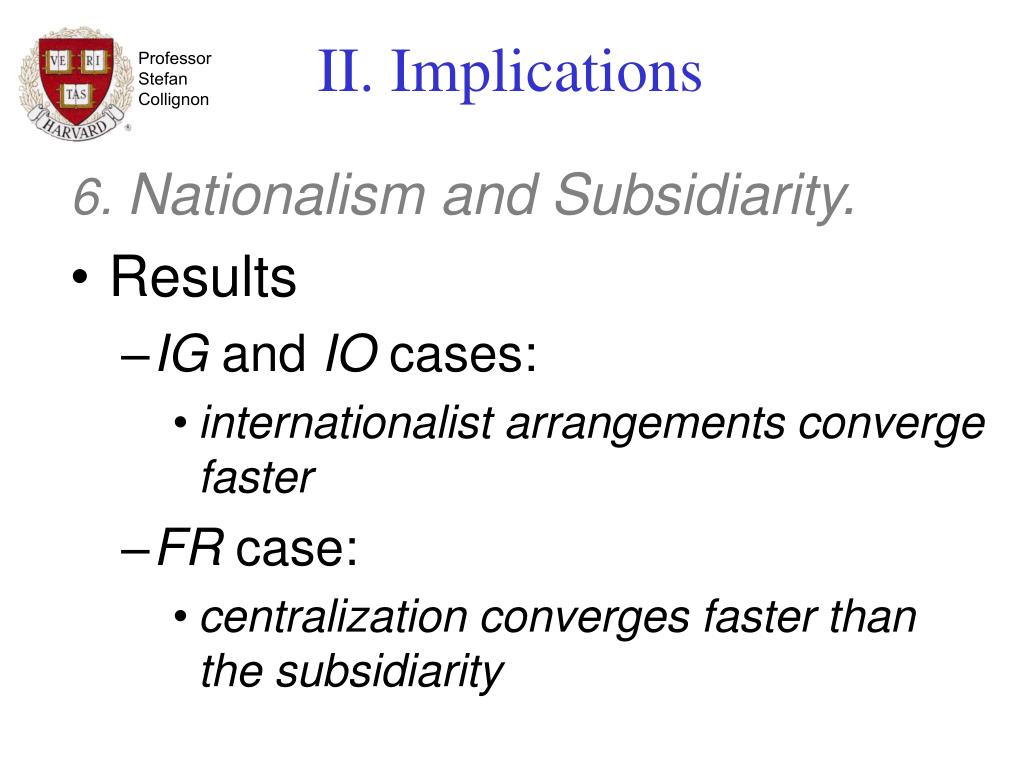 VE RI TAS
HARVARD

Professor Stefan Collignon

II. Implications

6. Nationalism and Subsidiarity.

• Results
– IG and IO cases:
• internationalist arrangements converge faster
– FR case:
• centralization converges faster than the subsidiarity